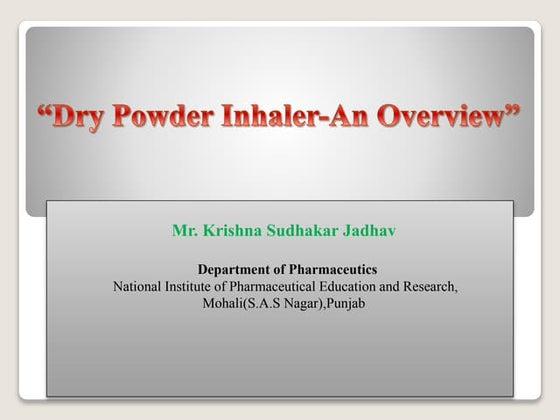 “Dry Powder Inhaler-An Overview”

Mr. Krishna Sudhakar Jadhav

Department of Pharmaceutics
National Institute of Pharmaceutical Education and Research, Mohali(S.A.S Nagar),Punjab